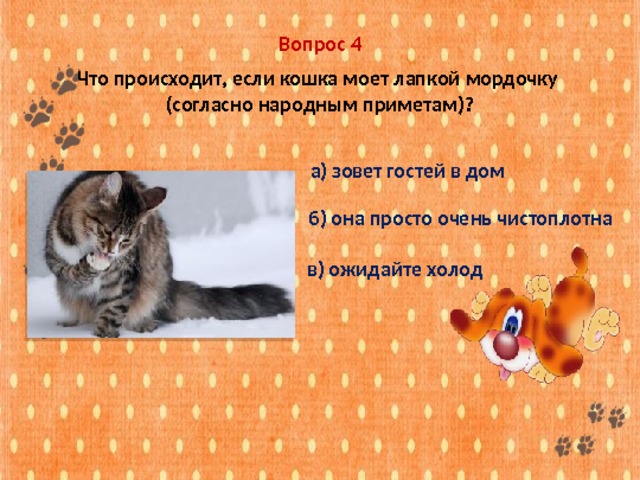 Вопрос 4

Что происходит, если кошка моет лапкой мордочку (согласно народным приметам)?

а) зовет гостей в дом

б) она просто очень чистоплотна

в) ожидайте холод